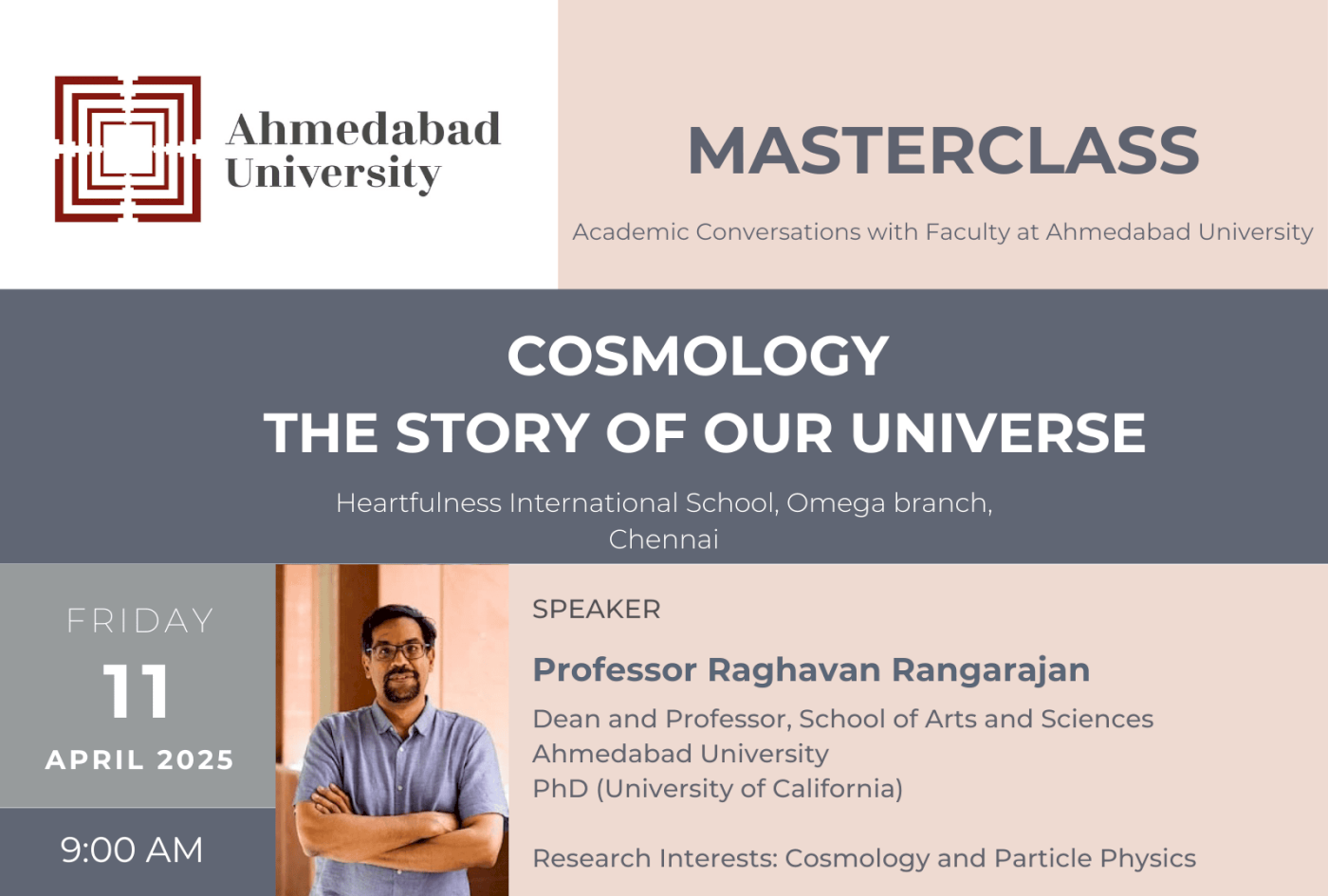 Ahmedabad University

MASTERCLASS

Academic Conversations with Faculty at Ahmedabad University

COSMOLOGY
THE STORY OF OUR UNIVERSE

Heartfulness International School, Omega branch, Chennai

FRIDAY
11
APRIL 2025

9:00 AM

SPEAKER

Professor Raghavan Rangarajan

Dean and Professor, School of Arts and Sciences
Ahmedabad University
PhD (University of California)

Research Interests: Cosmology and Particle Physics